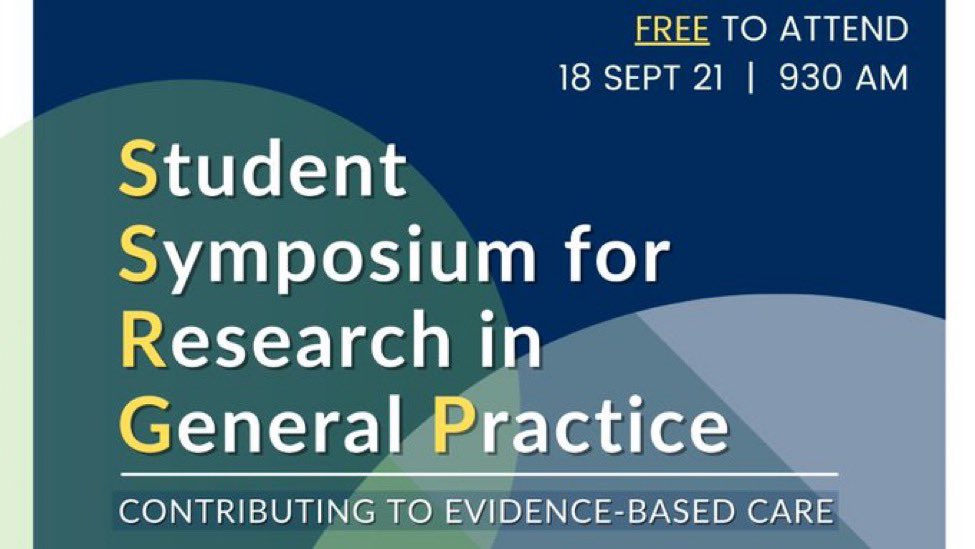 FREE TO ATTEND
18 SEPT 21 | 930 AM

Student Symposium for Research in General Practice

CONTRIBUTING TO EVIDENCE-BASED CARE